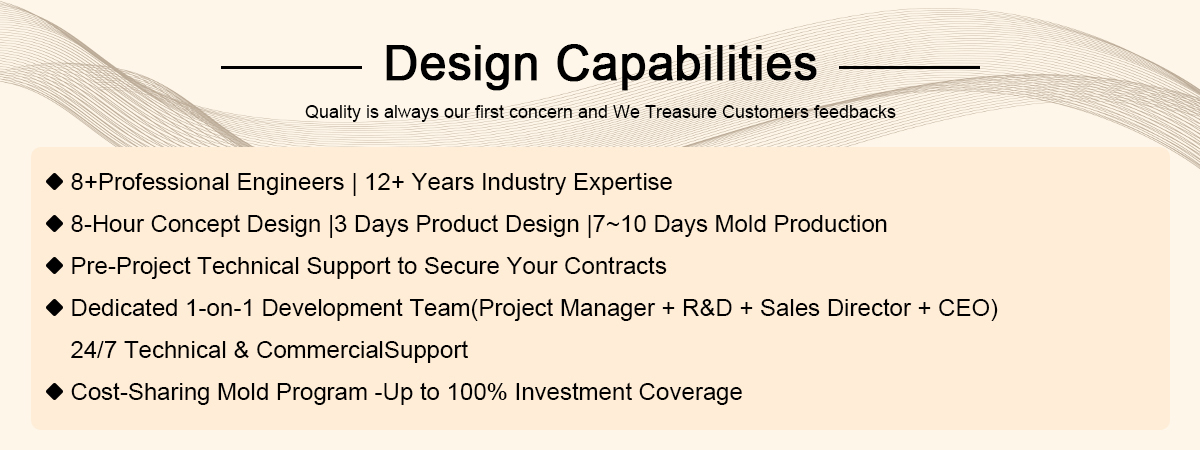 Design Capabilities

Quality is always our first concern and We Treasure Customers feedbacks

◆ 8+Professional Engineers | 12+ Years Industry Expertise

◆ 8-Hour Concept Design |3 Days Product Design |7~10 Days Mold Production

◆ Pre-Project Technical Support to Secure Your Contracts

◆ Dedicated 1-on-1 Development Team(Project Manager + R&D + Sales Director + CEO)
24/7 Technical & CommercialSupport

◆ Cost-Sharing Mold Program -Up to 100% Investment Coverage